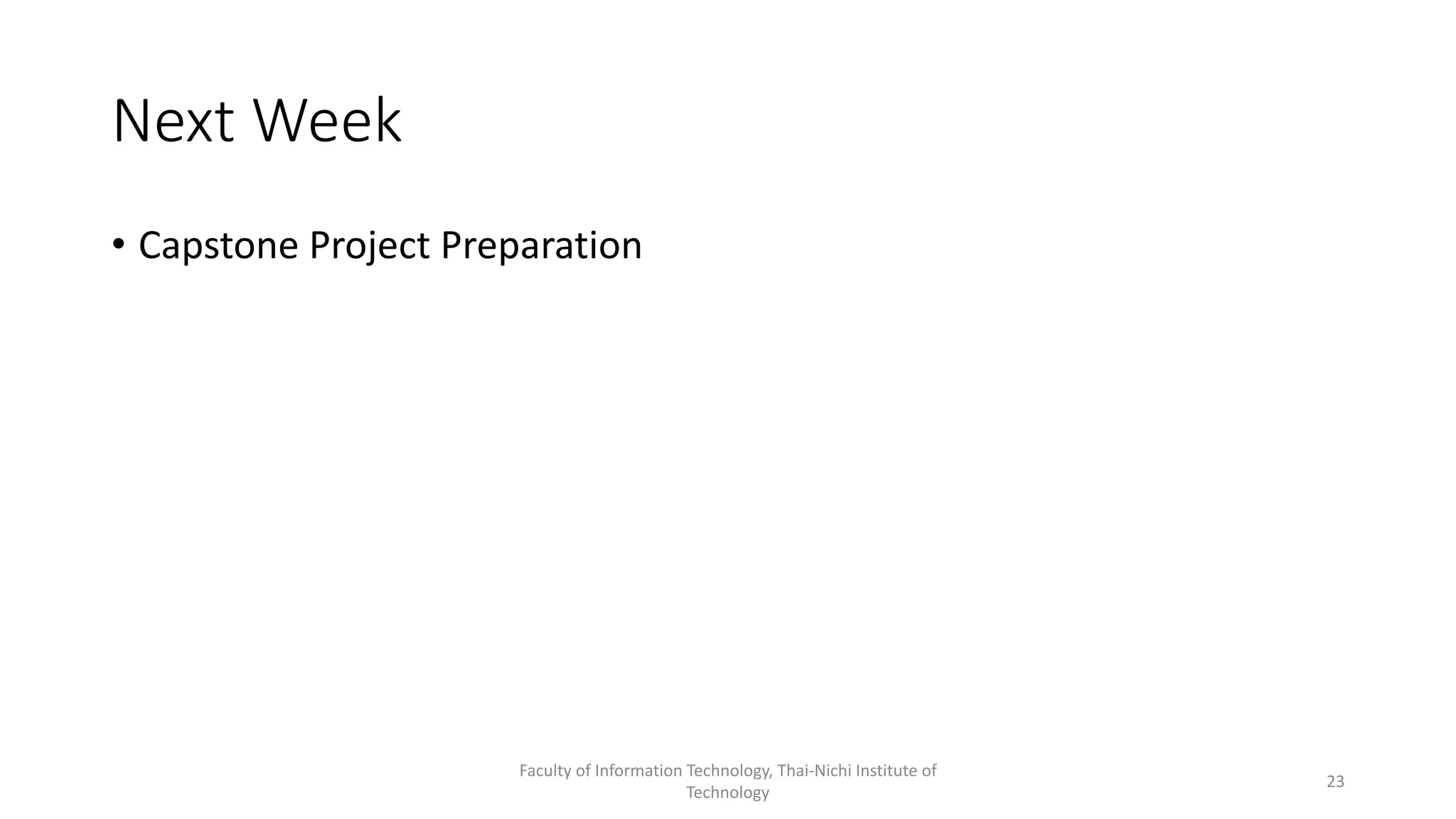 Next Week

• Capstone Project Preparation

Faculty of Information Technology, Thai-Nichi Institute of Technology

23